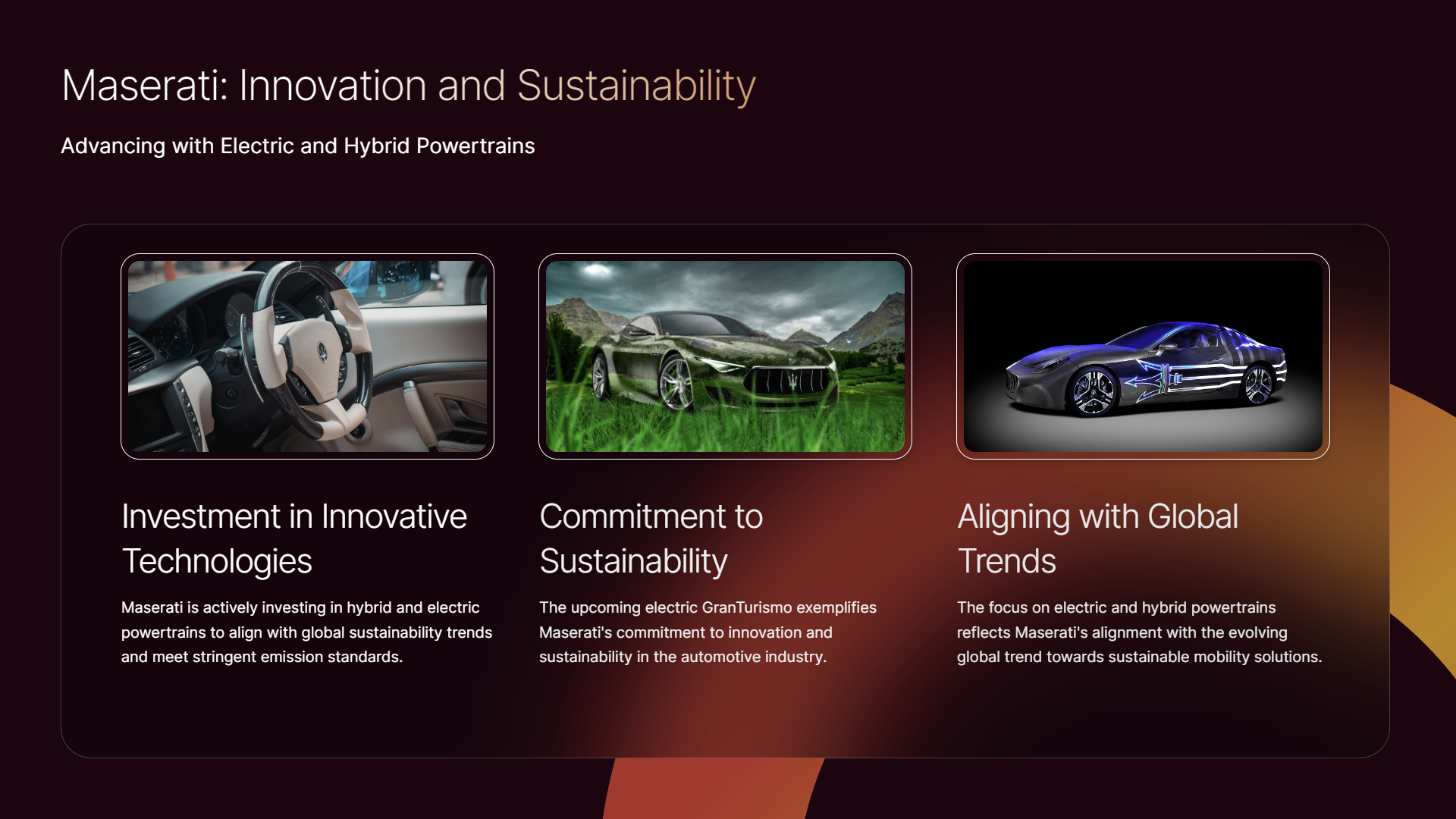 Maserati: Innovation and Sustainability

Advancing with Electric and Hybrid Powertrains

Investment in Innovative Technologies

Maserati is actively investing in hybrid and electric powertrains to align with global sustainability trends and meet stringent emission standards.

Commitment to Sustainability

The upcoming electric GranTurismo exemplifies Maserati's commitment to innovation and sustainability in the automotive industry.

Aligning with Global Trends

The focus on electric and hybrid powertrains reflects Maserati's alignment with the evolving global trend towards sustainable mobility solutions.